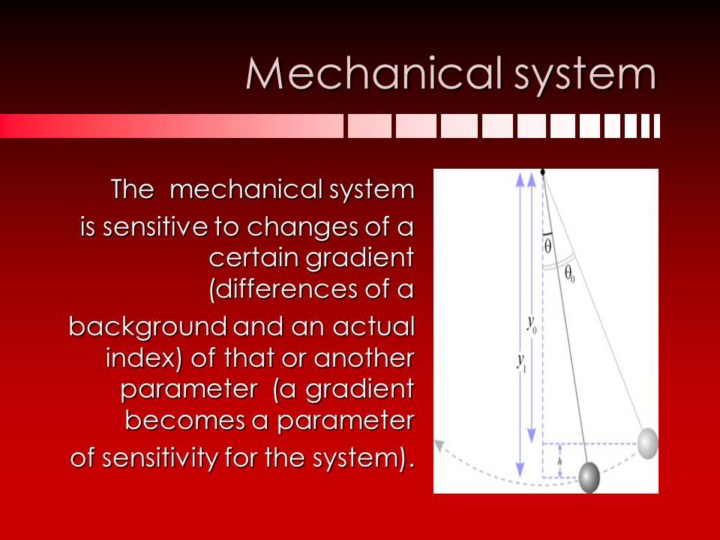 Mechanical system

The mechanical system is sensitive to changes of a certain gradient (differences of a background and an actual index) of that or another parameter (a gradient becomes a parameter of sensitivity for the system).

$\theta$
$\theta_0$
$y_0$
$y_1$
$h$